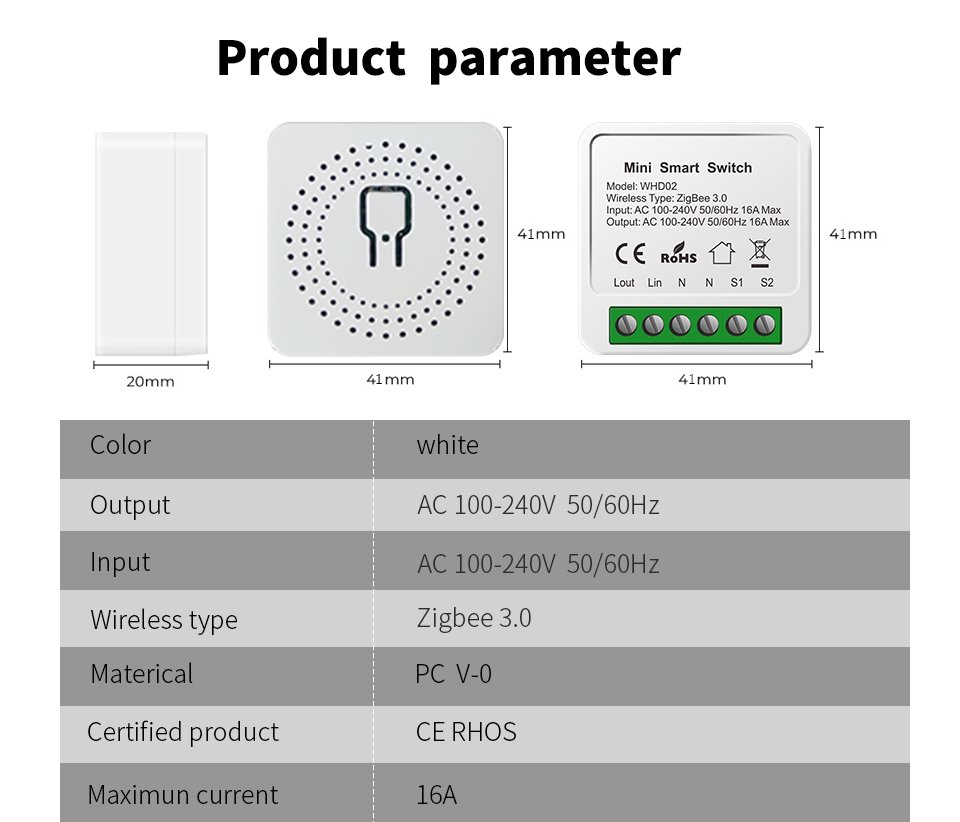 Product parameter

20mm

41mm

41mm

Mini Smart Switch
Model: WHD02
Wireless Type: ZigBee 3.0
Input: AC 100-240V 50/60Hz 16A Max
Output: AC 100-240V 50/60Hz 16A Max

CE RoHS

Lout Lin N N S1 S2

41mm

41mm

| Color | white |
|---|---|
| Output | AC 100-240V 50/60Hz |
| Input | AC 100-240V 50/60Hz |
| Wireless type | Zigbee 3.0 |
| Materical | PC V-0 |
| Certified product | CE RHOS |
| Maximun current | 16A |